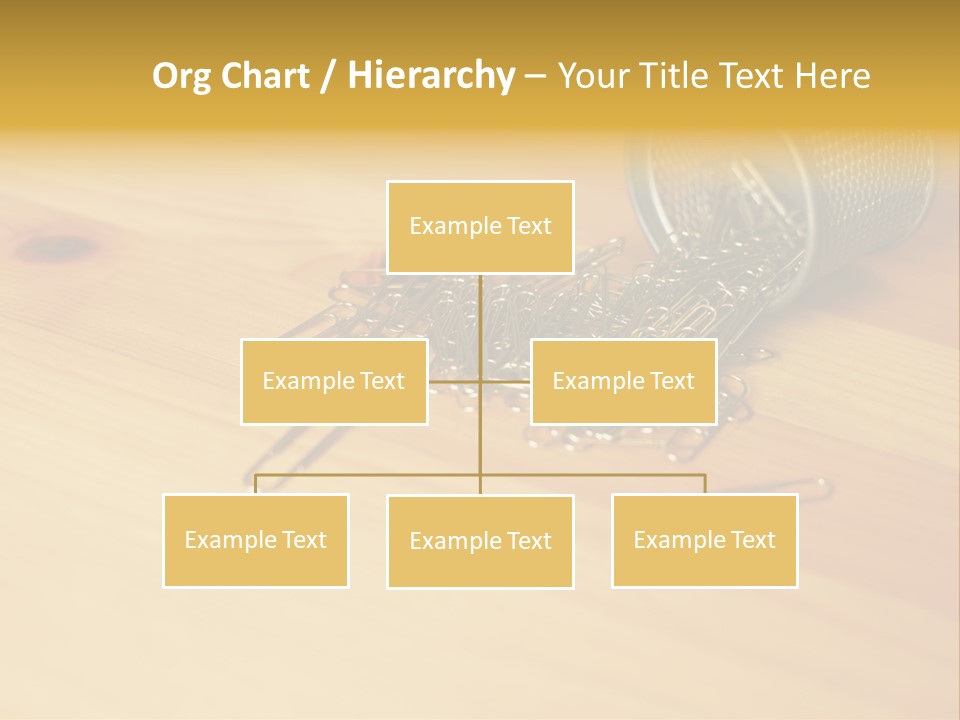 Org Chart / Hierarchy – Your Title Text Here

Example Text

Example Text

Example Text

Example Text

Example Text

Example Text